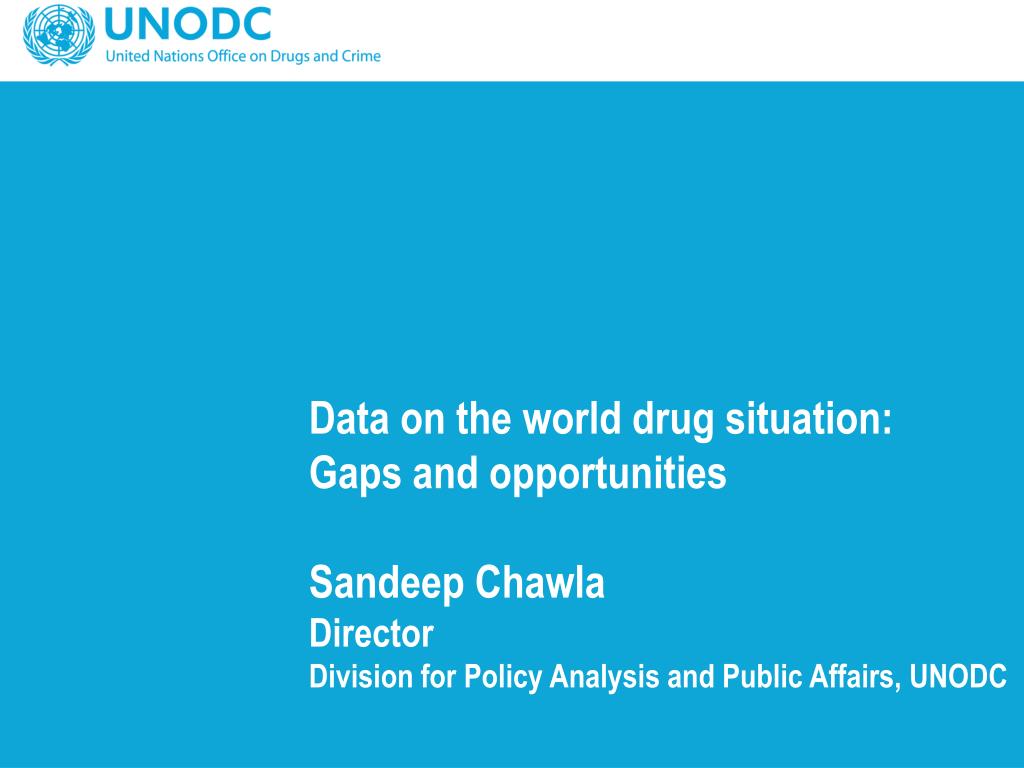 UNODC
United Nations Office on Drugs and Crime

Data on the world drug situation:
Gaps and opportunities

Sandeep Chawla
Director
Division for Policy Analysis and Public Affairs, UNODC